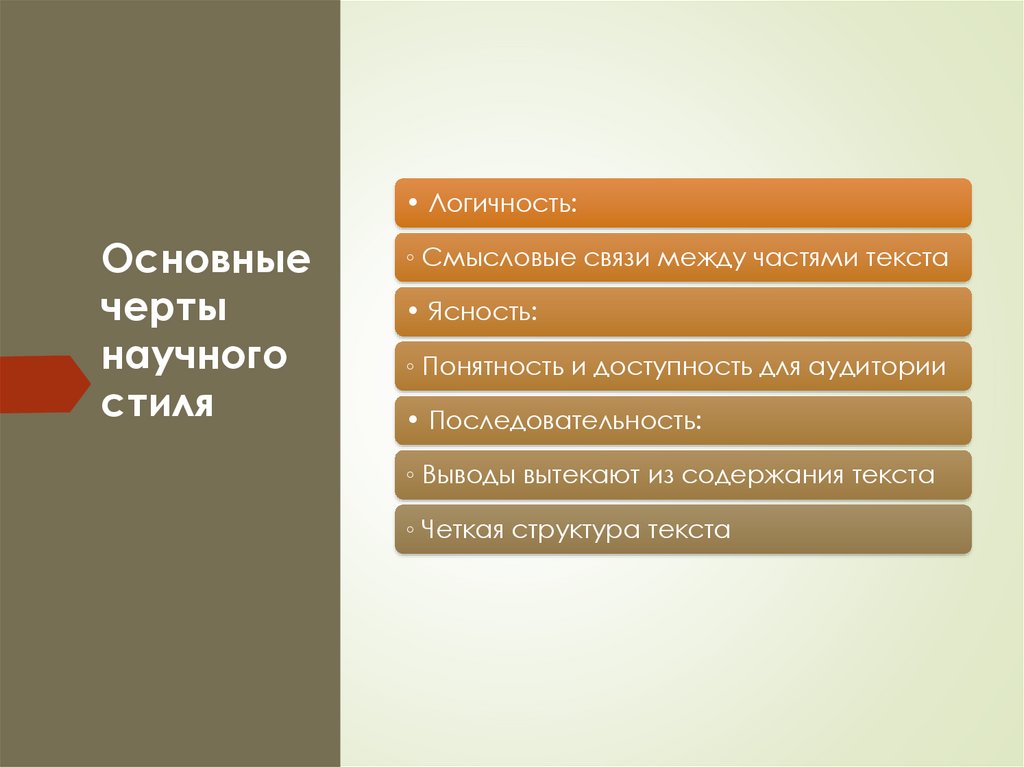 Основные черты научного стиля

• Логичность:

◦ Смысловые связи между частями текста

• Ясность:

◦ Понятность и доступность для аудитории

• Последовательность:

◦ Выводы вытекают из содержания текста

◦ Четкая структура текста